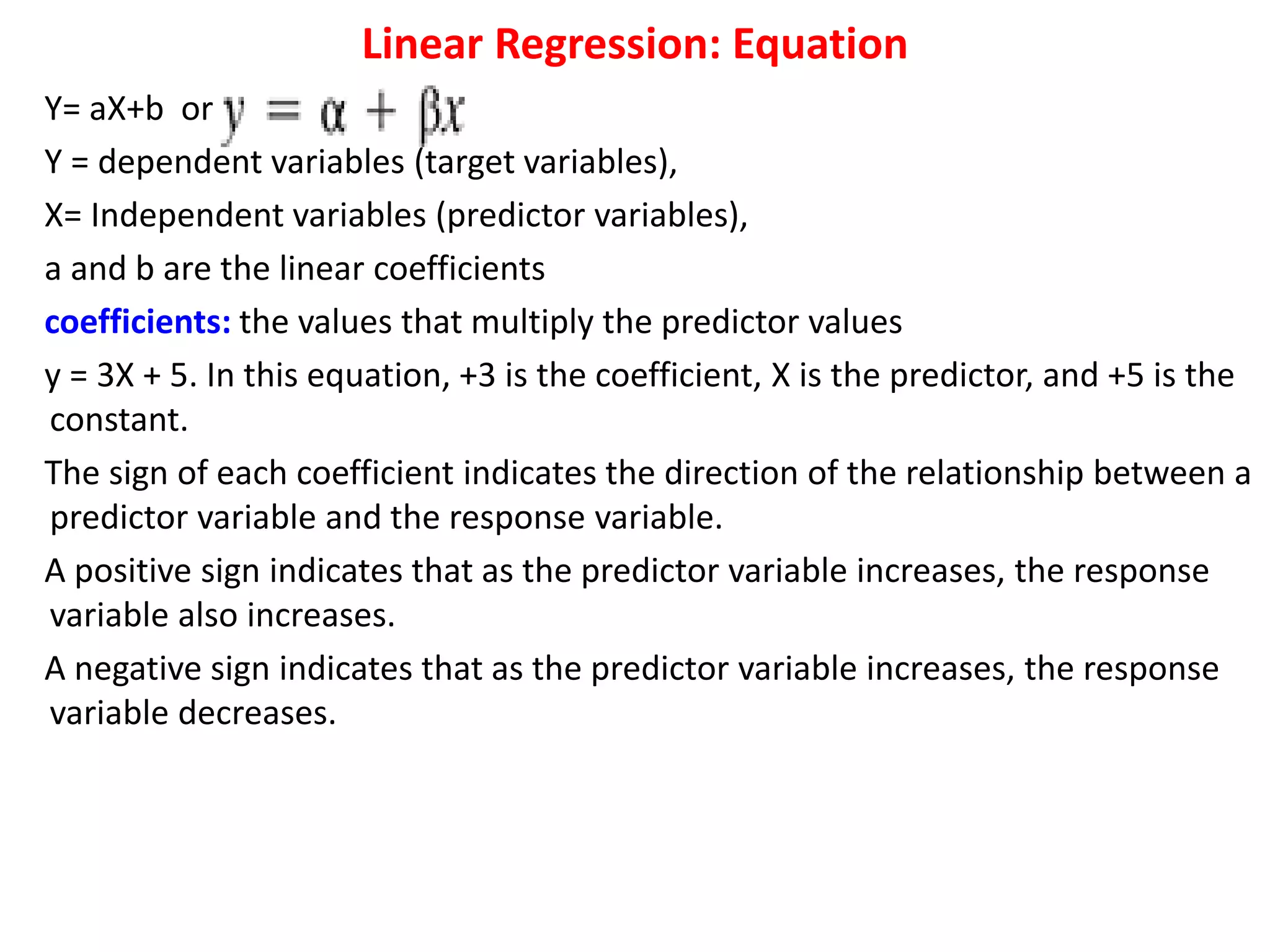 Linear Regression: Equation

Y= aX+b or $y = \alpha + \beta x$

Y = dependent variables (target variables),

X= Independent variables (predictor variables),

a and b are the linear coefficients

coefficients: the values that multiply the predictor values

y = 3X + 5. In this equation, +3 is the coefficient, X is the predictor, and +5 is the constant.

The sign of each coefficient indicates the direction of the relationship between a predictor variable and the response variable.

A positive sign indicates that as the predictor variable increases, the response variable also increases.

A negative sign indicates that as the predictor variable increases, the response variable decreases.